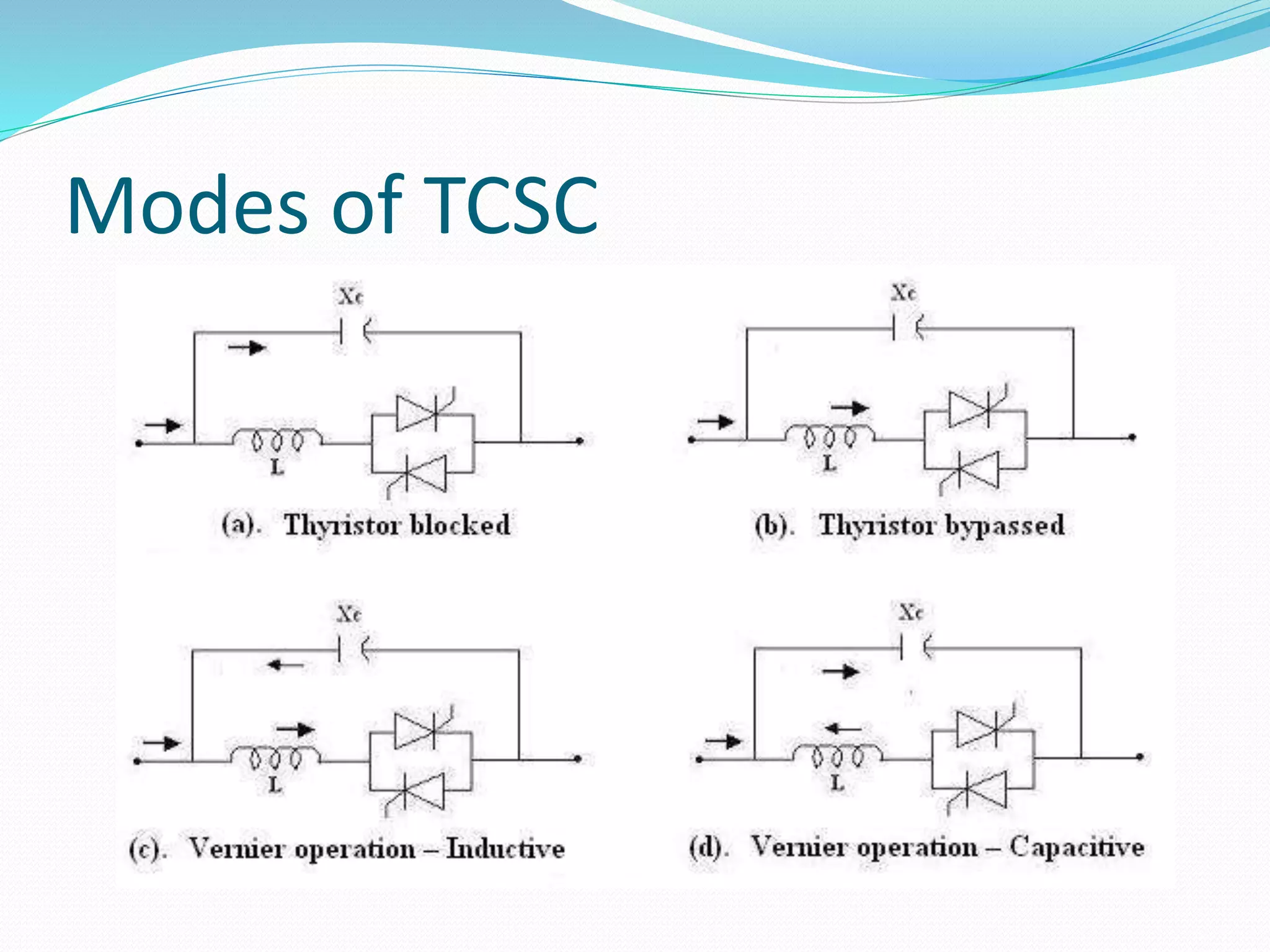 Modes of TCSC

Xc

L

(a). Thyristor blocked

Xc

L

(b). Thyristor bypassed

Xc

L

(c). Vernier operation – Inductive

Xc

L

(d). Vernier operation – Capacitive